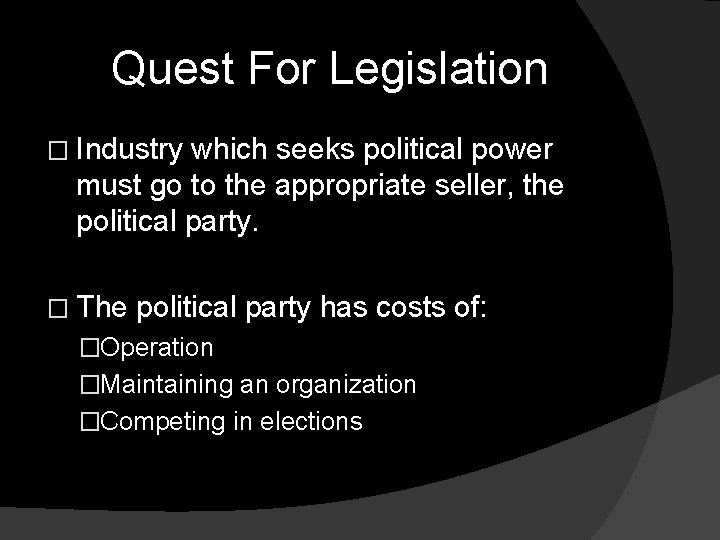 Quest For Legislation

□ Industry which seeks political power must go to the appropriate seller, the political party.

□ The political party has costs of:
□Operation
□Maintaining an organization
□Competing in elections